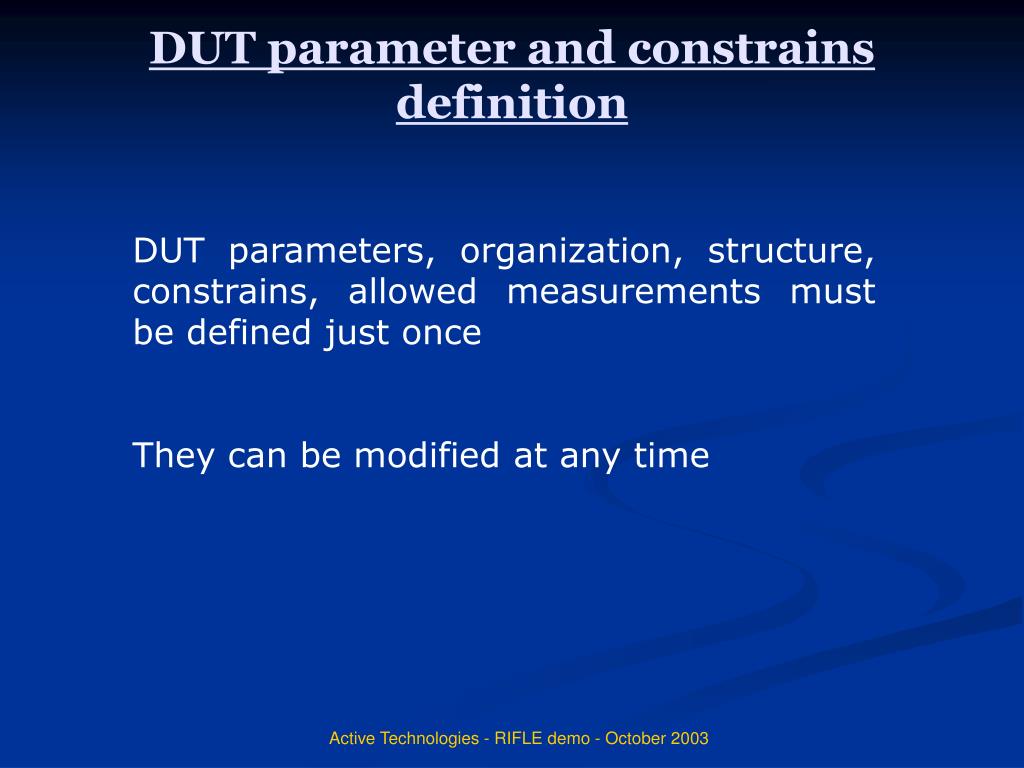 DUT parameter and constrains definition

DUT parameters, organization, structure, constrains, allowed measurements must be defined just once

They can be modified at any time

Active Technologies - RIFLE demo - October 2003